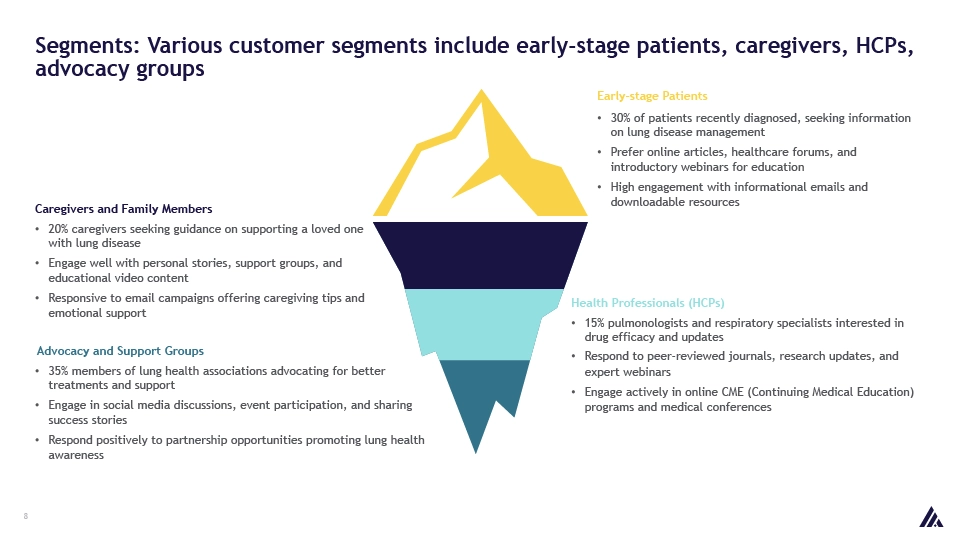 Segments: Various customer segments include early-stage patients, caregivers, HCPs, advocacy groups

Early-stage Patients
• 30% of patients recently diagnosed, seeking information on lung disease management
• Prefer online articles, healthcare forums, and introductory webinars for education
• High engagement with informational emails and downloadable resources

Caregivers and Family Members
• 20% caregivers seeking guidance on supporting a loved one with lung disease
• Engage well with personal stories, support groups, and educational video content
• Responsive to email campaigns offering caregiving tips and emotional support

Health Professionals (HCPs)
• 15% pulmonologists and respiratory specialists interested in drug efficacy and updates
• Respond to peer-reviewed journals, research updates, and expert webinars
• Engage actively in online CME (Continuing Medical Education) programs and medical conferences

Advocacy and Support Groups
• 35% members of lung health associations advocating for better treatments and support
• Engage in social media discussions, event participation, and sharing success stories
• Respond positively to partnership opportunities promoting lung health awareness

8